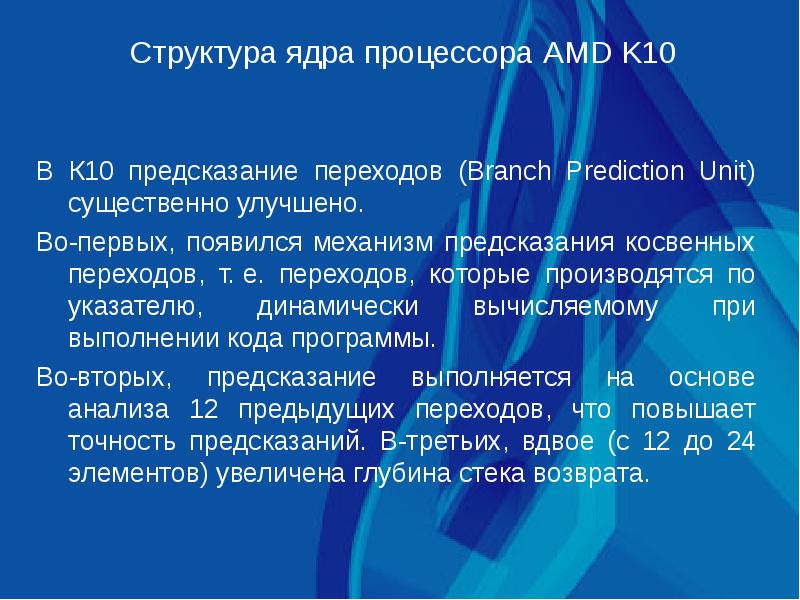 Структура ядра процессора AMD K10

В K10 предсказание переходов (Branch Prediction Unit) существенно улучшено.

Во-первых, появился механизм предсказания косвенных переходов, т. е. переходов, которые производятся по указателю, динамически вычисляемому при выполнении кода программы.

Во-вторых, предсказание выполняется на основе анализа 12 предыдущих переходов, что повышает точность предсказаний. В-третьих, вдвое (с 12 до 24 элементов) увеличена глубина стека возврата.